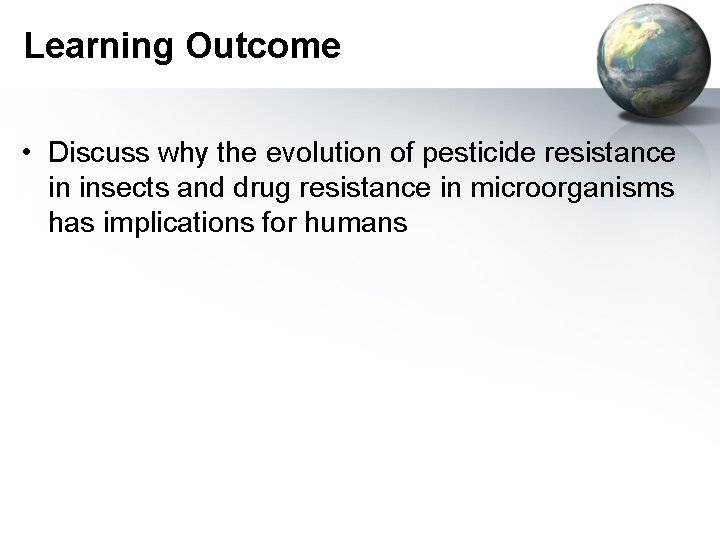 Learning Outcome

• Discuss why the evolution of pesticide resistance in insects and drug resistance in microorganisms has implications for humans